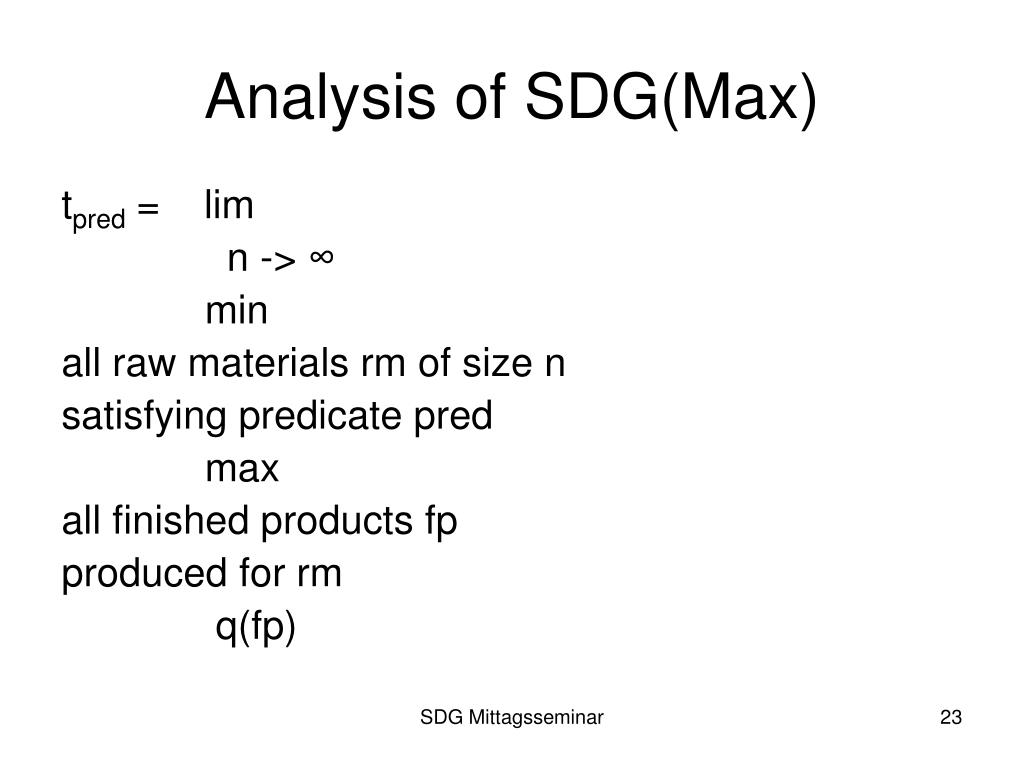 Analysis of SDG(Max)

$t_{pred}$ = lim
n -> ∞
min
all raw materials rm of size n
satisfying predicate pred
max
all finished products fp
produced for rm
q(fp)

SDG Mittagsseminar

23